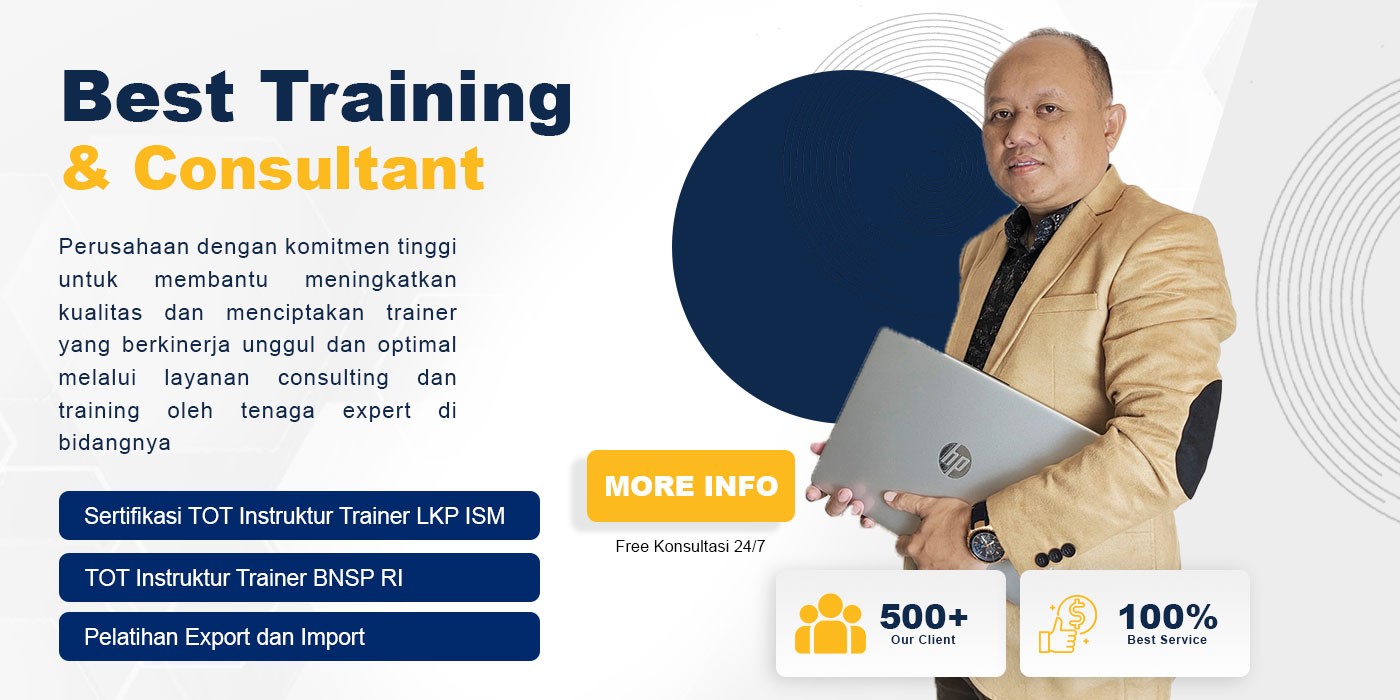 Best Training
& Consultant

Perusahaan dengan komitmen tinggi untuk membantu meningkatkan kualitas dan menciptakan trainer yang berkinerja unggul dan optimal melalui layanan consulting dan training oleh tenaga expert di bidangnya

Sertifikasi TOT Instruktur Trainer LKP ISM

TOT Instruktur Trainer BNSP RI

Pelatihan Export dan Import

MORE INFO

Free Konsultasi 24/7

hp

500+
Our Client

100%
Best Service